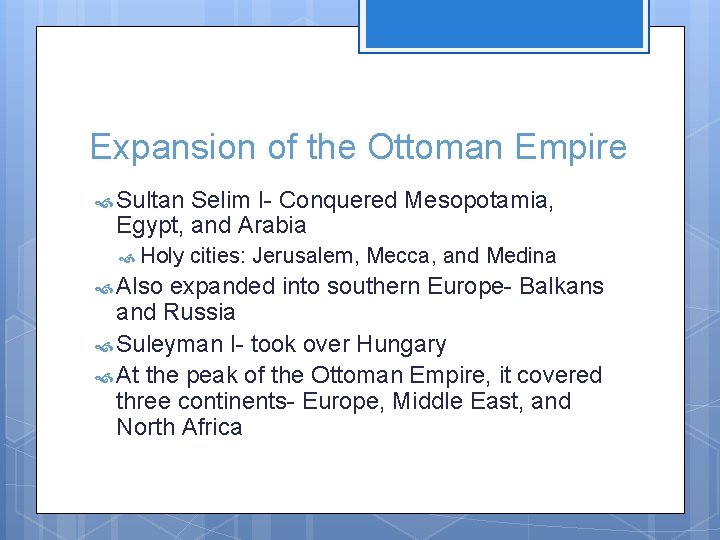 Expansion of the Ottoman Empire

Sultan Selim I- Conquered Mesopotamia, Egypt, and Arabia

Holy cities: Jerusalem, Mecca, and Medina

Also expanded into southern Europe- Balkans and Russia

Suleyman I- took over Hungary

At the peak of the Ottoman Empire, it covered three continents- Europe, Middle East, and North Africa